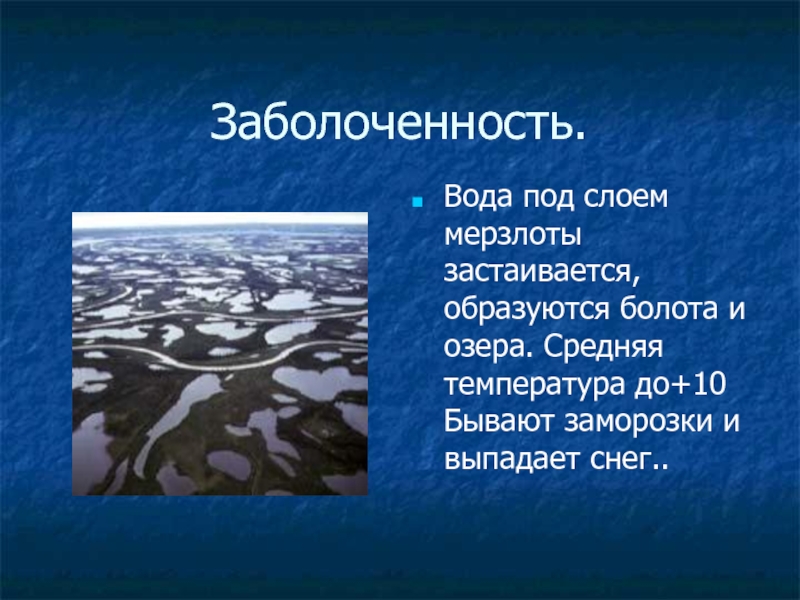 Заболоченность.

Вода под слоем мерзлоты застаивается, образуются болота и озера. Средняя температура до+10 Бывают заморозки и выпадает снег..